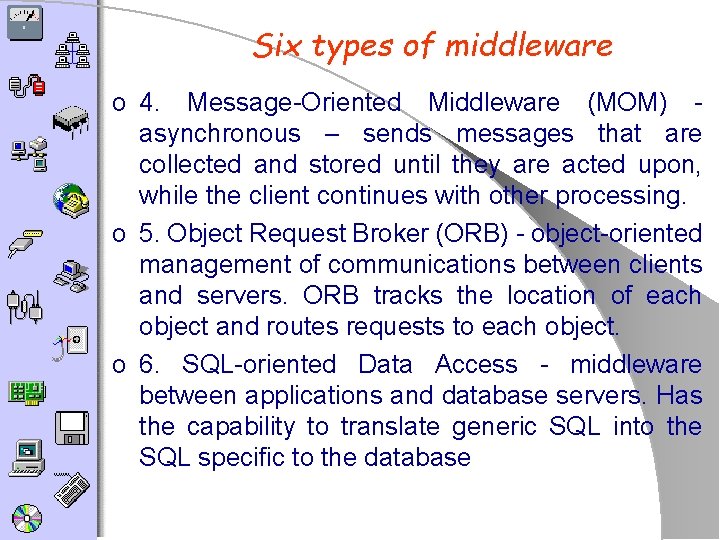 Six types of middleware

o 4. Message-Oriented Middleware (MOM) - asynchronous – sends messages that are collected and stored until they are acted upon, while the client continues with other processing.

o 5. Object Request Broker (ORB) - object-oriented management of communications between clients and servers. ORB tracks the location of each object and routes requests to each object.

o 6. SQL-oriented Data Access - middleware between applications and database servers. Has the capability to translate generic SQL into the SQL specific to the database